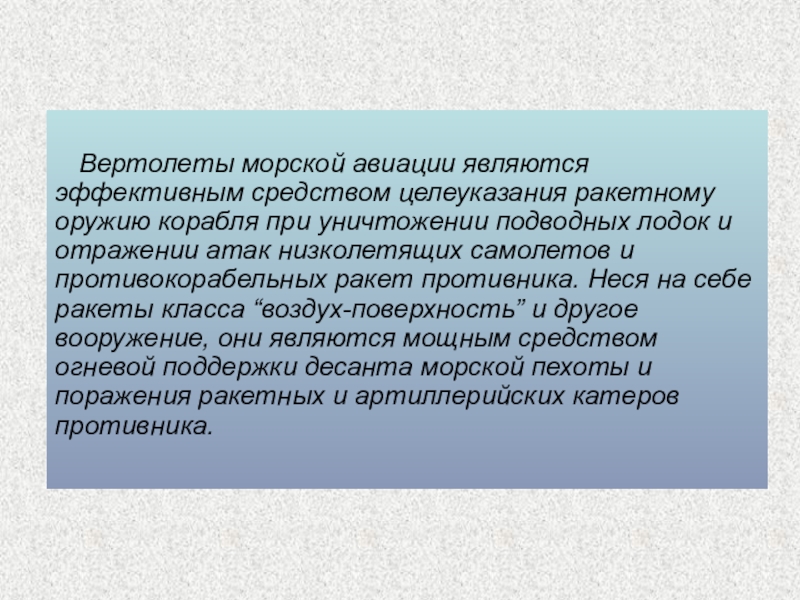 Вертолеты морской авиации являются эффективным средством целеуказания ракетному оружию корабля при уничтожении подводных лодок и отражении атак низколетящих самолетов и противокорабельных ракет противника. Неся на себе ракеты класса “воздух-поверхность” и другое вооружение, они являются мощным средством огневой поддержки десанта морской пехоты и поражения ракетных и артиллерийских катеров противника.